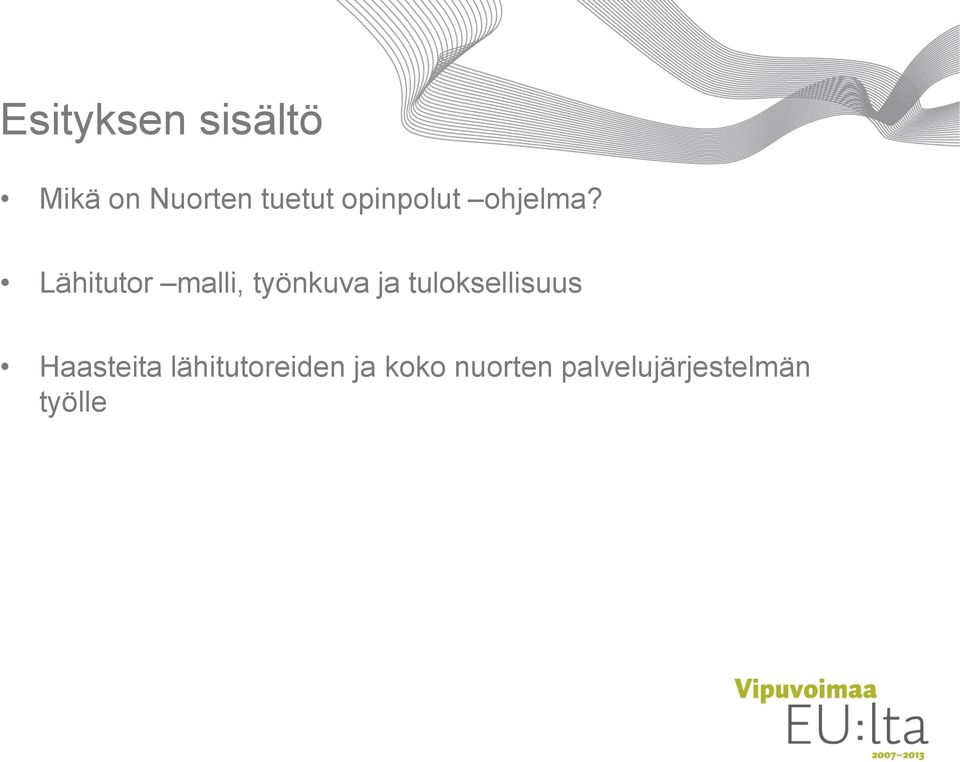 Esityksen sisältö

• Mikä on Nuorten tuetut opinpolut –ohjelma?

• Lähitutor –malli, työnkuva ja tuloksellisuus

• Haasteita lähitutoreiden ja koko nuorten palvelujärjestelmän työlle

Vipuvoimaa
EU:lta
2007–2013